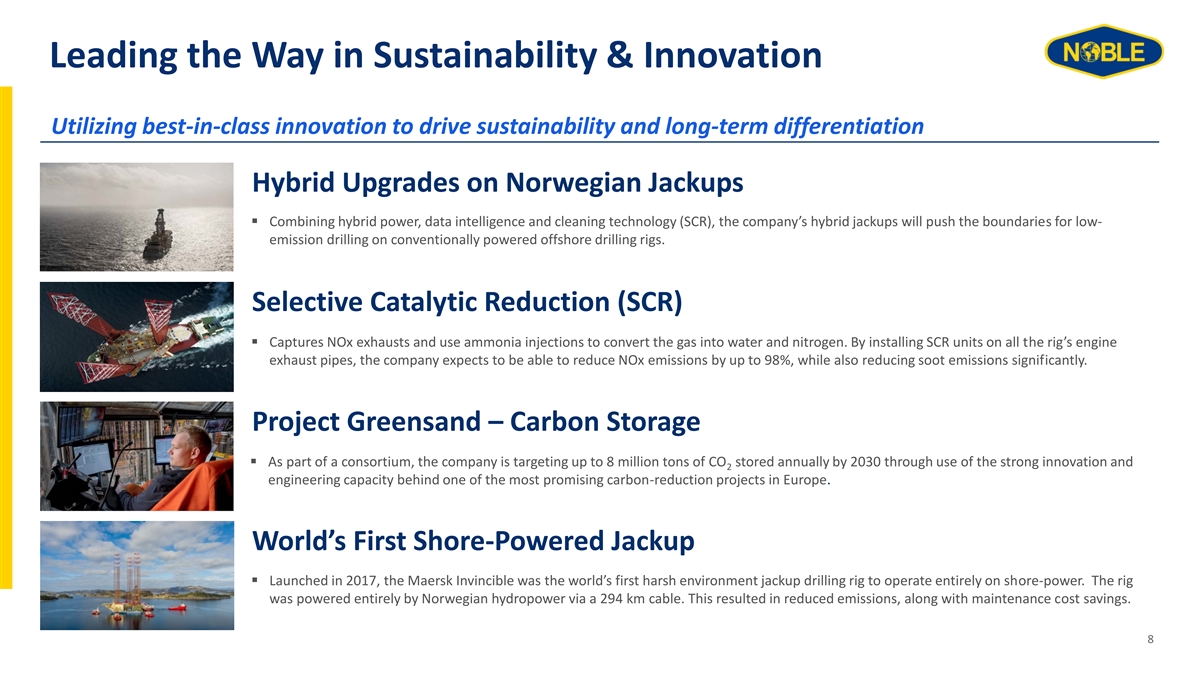 Leading the Way in Sustainability & Innovation

NOBLE

Utilizing best-in-class innovation to drive sustainability and long-term differentiation

Hybrid Upgrades on Norwegian Jackups

▪ Combining hybrid power, data intelligence and cleaning technology (SCR), the company's hybrid jackups will push the boundaries for low-emission drilling on conventionally powered offshore drilling rigs.

Selective Catalytic Reduction (SCR)

▪ Captures NOx exhausts and use ammonia injections to convert the gas into water and nitrogen. By installing SCR units on all the rig's engine exhaust pipes, the company expects to be able to reduce NOx emissions by up to 98%, while also reducing soot emissions significantly.

Project Greensand – Carbon Storage

▪ As part of a consortium, the company is targeting up to 8 million tons of $CO_2$ stored annually by 2030 through use of the strong innovation and engineering capacity behind one of the most promising carbon-reduction projects in Europe.

World's First Shore-Powered Jackup

▪ Launched in 2017, the Maersk Invincible was the world's first harsh environment jackup drilling rig to operate entirely on shore-power. The rig was powered entirely by Norwegian hydropower via a 294 km cable. This resulted in reduced emissions, along with maintenance cost savings.

8